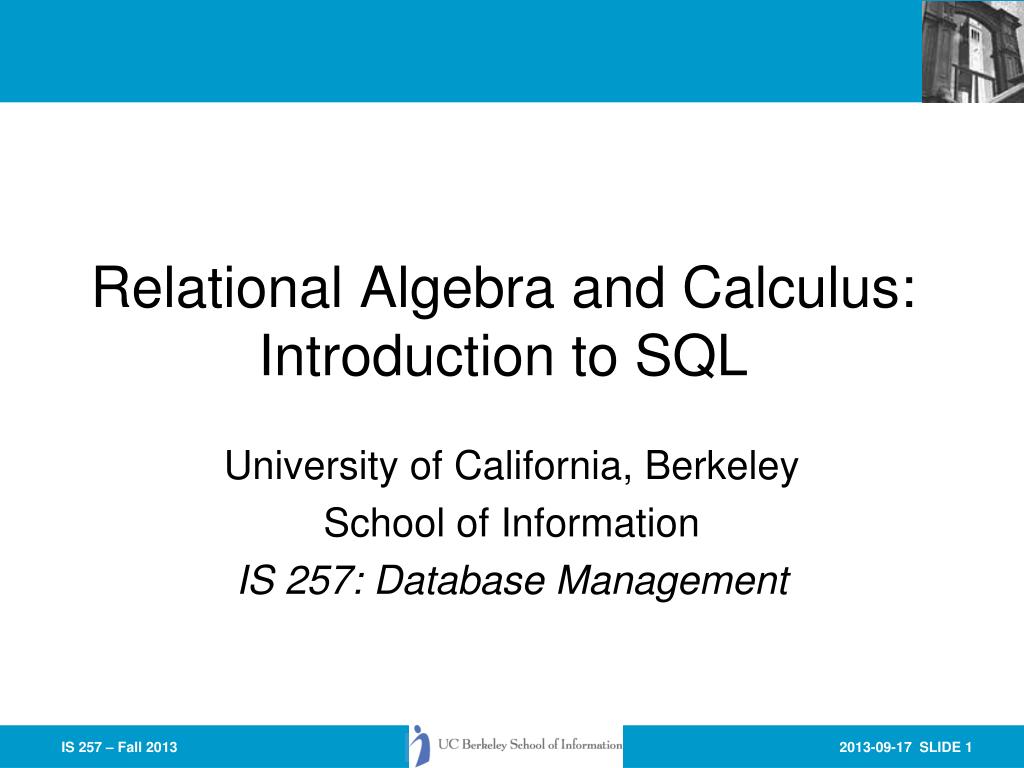 Relational Algebra and Calculus: Introduction to SQL

University of California, Berkeley
School of Information
IS 257: Database Management

IS 257 – Fall 2013

UC Berkeley School of Information

2013-09-17 SLIDE 1